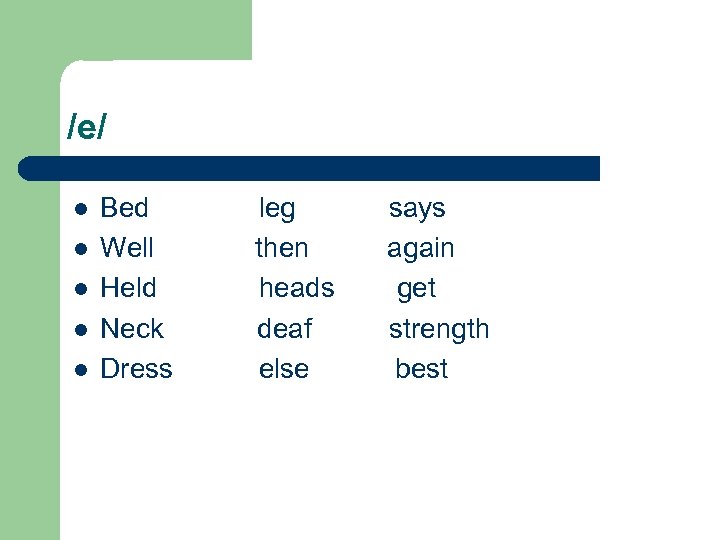 /e/

- Bed leg says
- Well then again
- Held heads get
- Neck deaf strength
- Dress else best